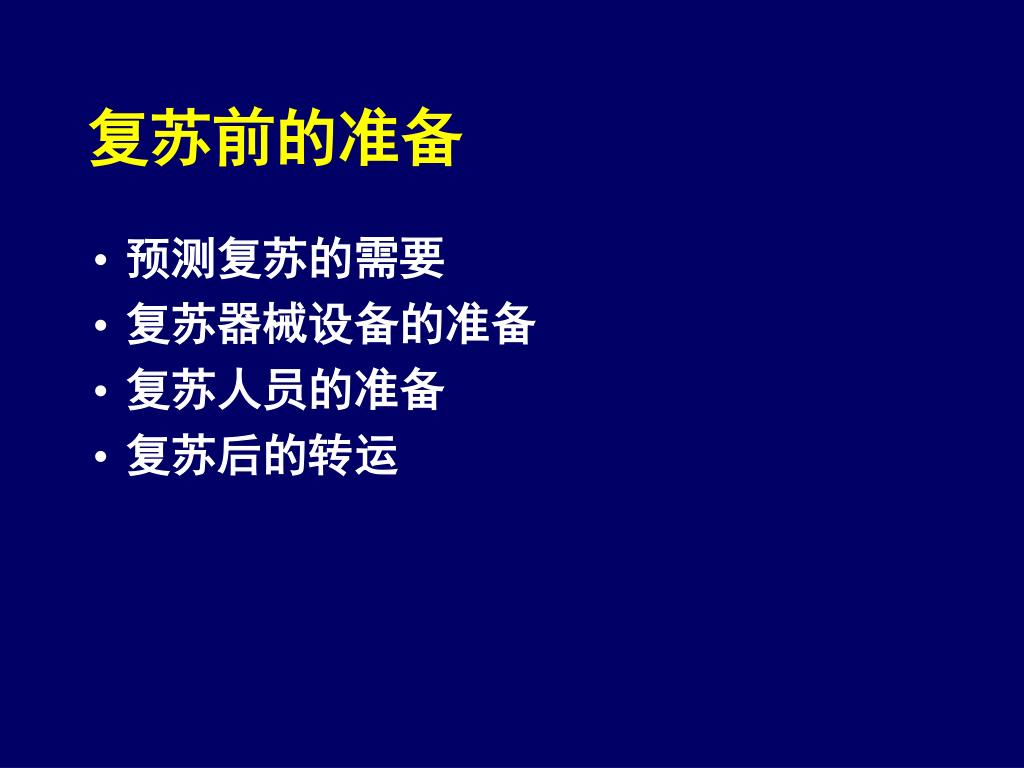 复苏前的准备

• 预测复苏的需要
• 复苏器械设备的准备
• 复苏人员的准备
• 复苏后的转运